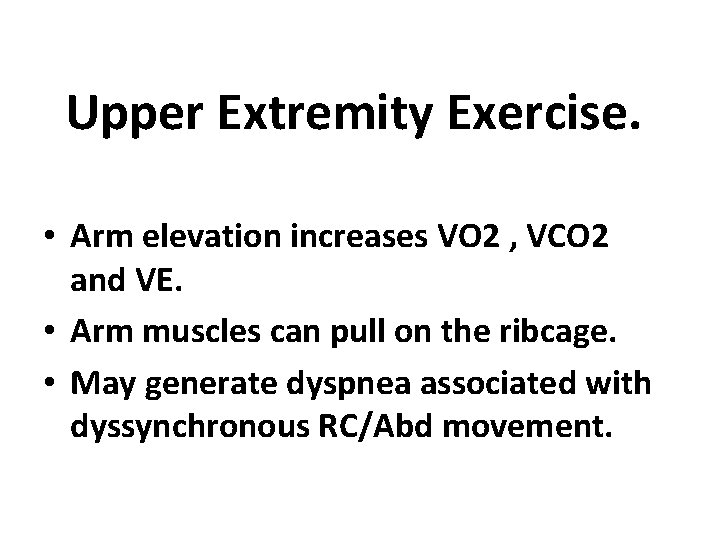 Upper Extremity Exercise.

• Arm elevation increases VO2 , VCO2 and VE.
• Arm muscles can pull on the ribcage.
• May generate dyspnea associated with dyssynchronous RC/Abd movement.